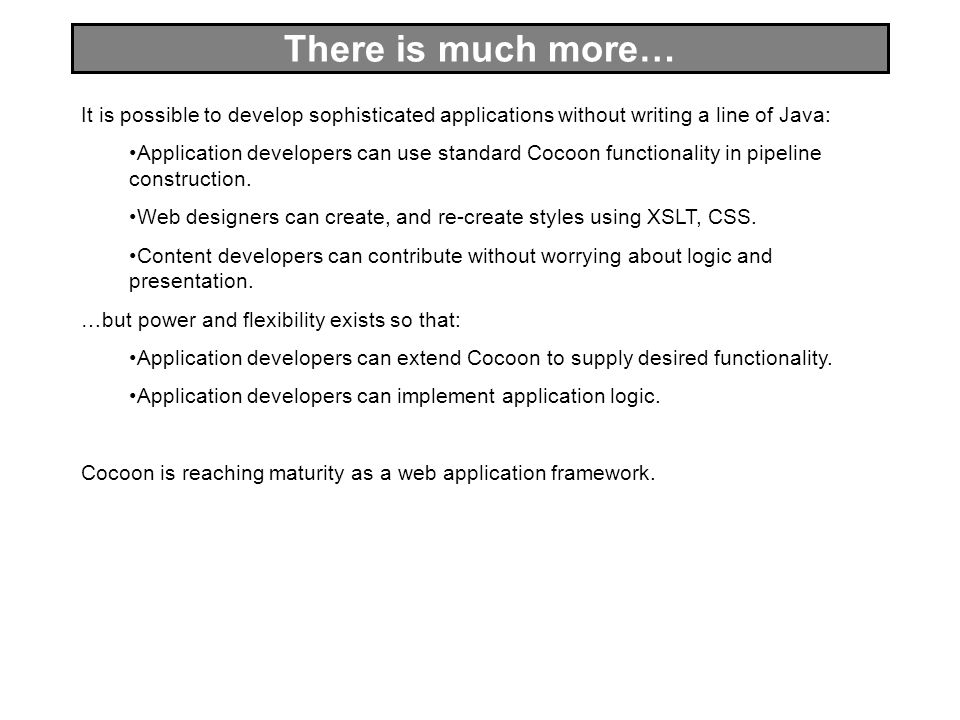 There is much more…

It is possible to develop sophisticated applications without writing a line of Java:

•Application developers can use standard Cocoon functionality in pipeline construction.

•Web designers can create, and re-create styles using XSLT, CSS.

•Content developers can contribute without worrying about logic and presentation.

…but power and flexibility exists so that:

•Application developers can extend Cocoon to supply desired functionality.

•Application developers can implement application logic.

Cocoon is reaching maturity as a web application framework.